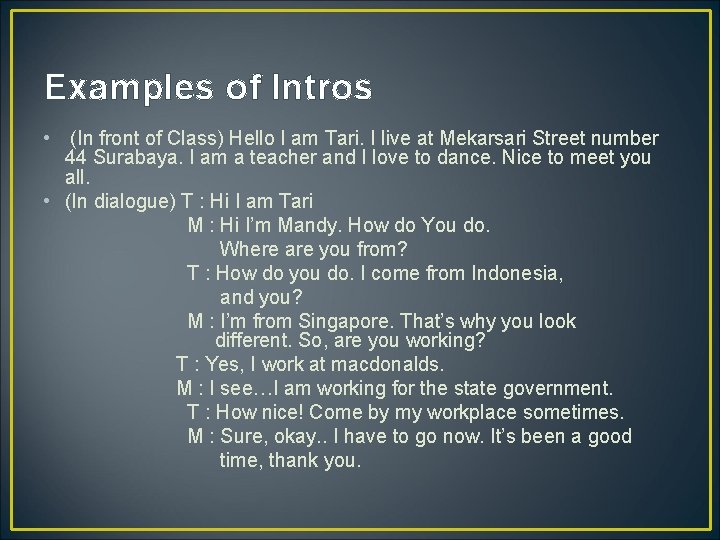 Examples of Intros

• (In front of Class) Hello I am Tari. I live at Mekarsari Street number 44 Surabaya. I am a teacher and I love to dance. Nice to meet you all.
• (In dialogue) T : Hi I am Tari
M : Hi I'm Mandy. How do You do. Where are you from?
T : How do you do. I come from Indonesia, and you?
M : I'm from Singapore. That's why you look different. So, are you working?
T : Yes, I work at macdonalds.
M : I see…I am working for the state government.
T : How nice! Come by my workplace sometimes.
M : Sure, okay.. I have to go now. It's been a good time, thank you.